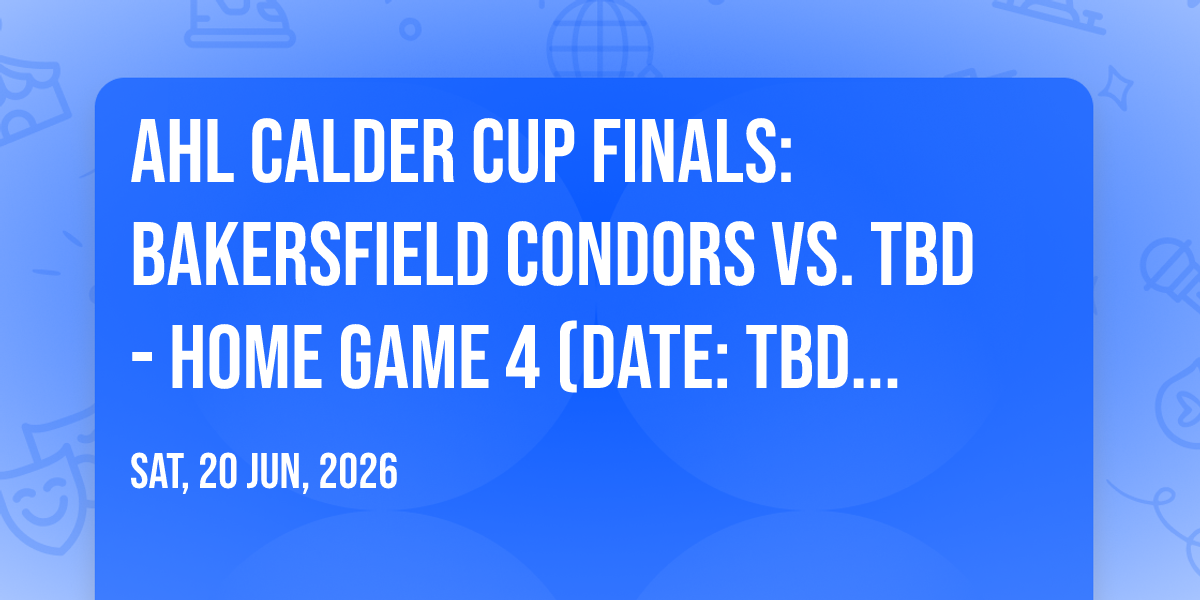 AHL CALDER CUP FINALS: BAKERSFIELD CONDORS VS. TBD - HOME GAME 4 (DATE: TBD...

SAT, 20 JUN, 2026